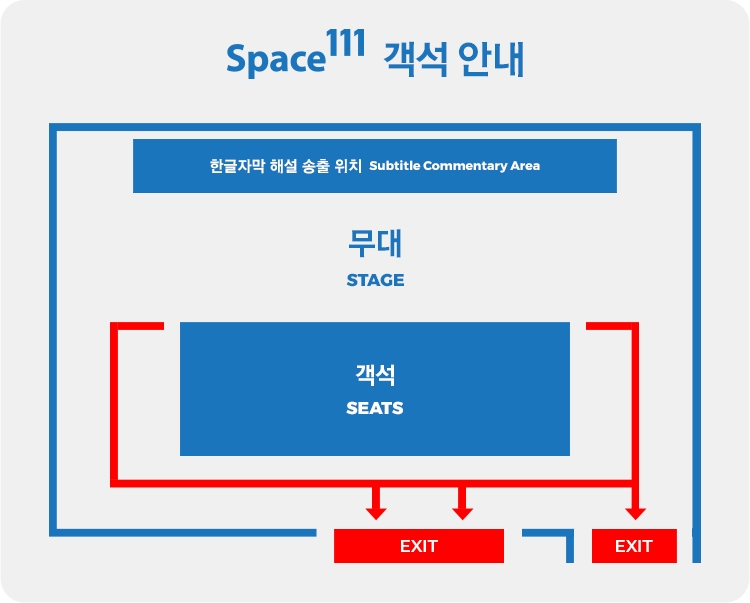 Space$^{111}$ 객석 안내

한글자막 해설 송출 위치 Subtitle Commentary Area

무대
STAGE

객석
SEATS

EXIT

EXIT